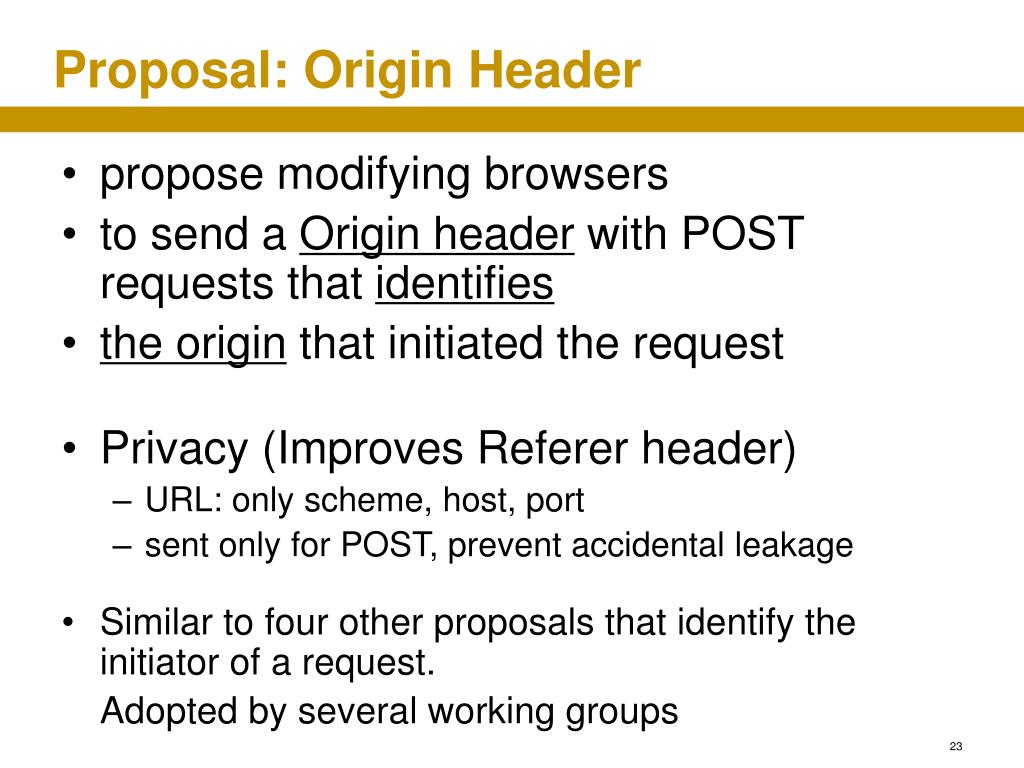 Proposal: Origin Header

• propose modifying browsers
• to send a Origin header with POST requests that identifies
• the origin that initiated the request

• Privacy (Improves Referer header)
– URL: only scheme, host, port
– sent only for POST, prevent accidental leakage

• Similar to four other proposals that identify the initiator of a request.
Adopted by several working groups

23